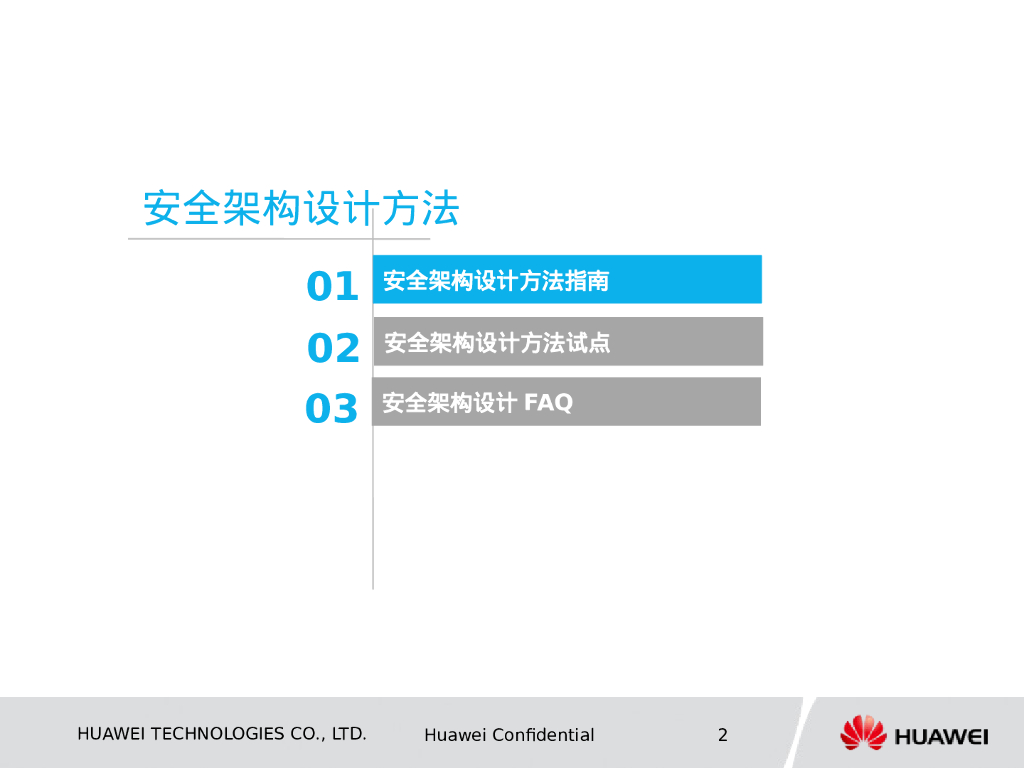 安全架构设计方法

01 安全架构设计方法指南

02 安全架构设计方法试点

03 安全架构设计 FAQ

HUAWEI TECHNOLOGIES CO., LTD. Huawei Confidential 2

HUAWEI